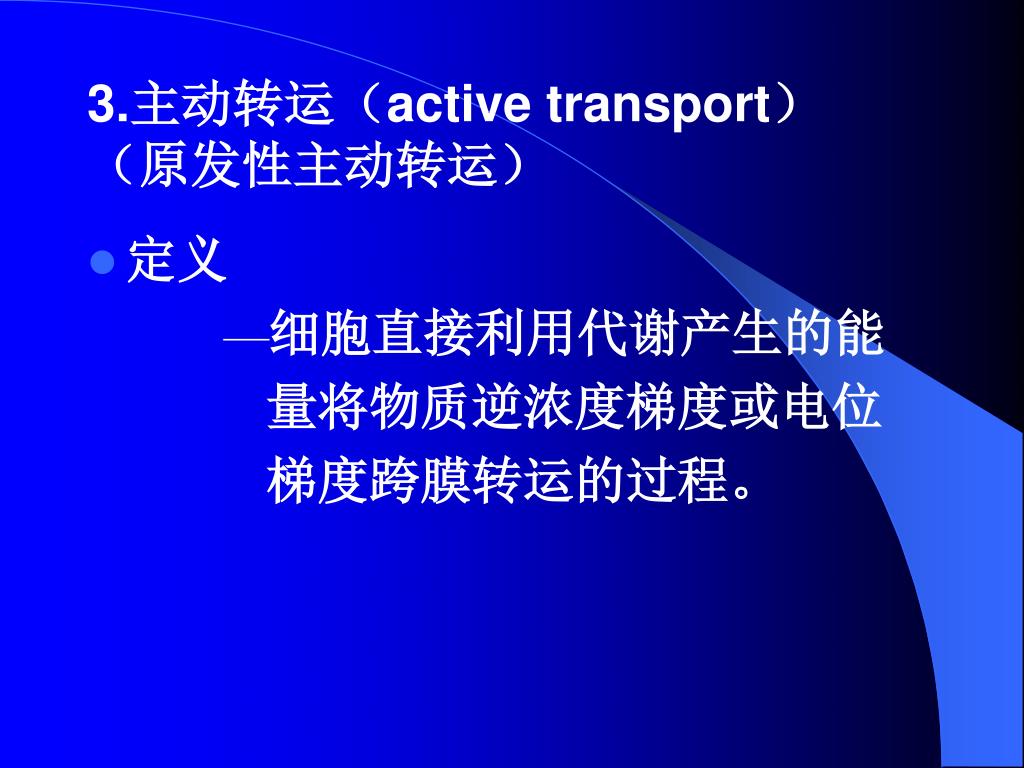 3.主动转运（active transport）
（原发性主动转运）

定义

—细胞直接利用代谢产生的能量将物质逆浓度梯度或电位梯度跨膜转运的过程。